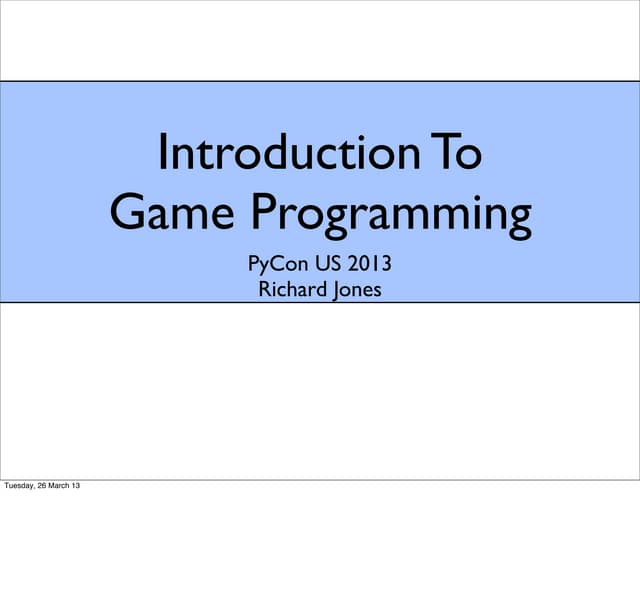 Introduction To Game Programming

PyCon US 2013
Richard Jones

Tuesday, 26 March 13